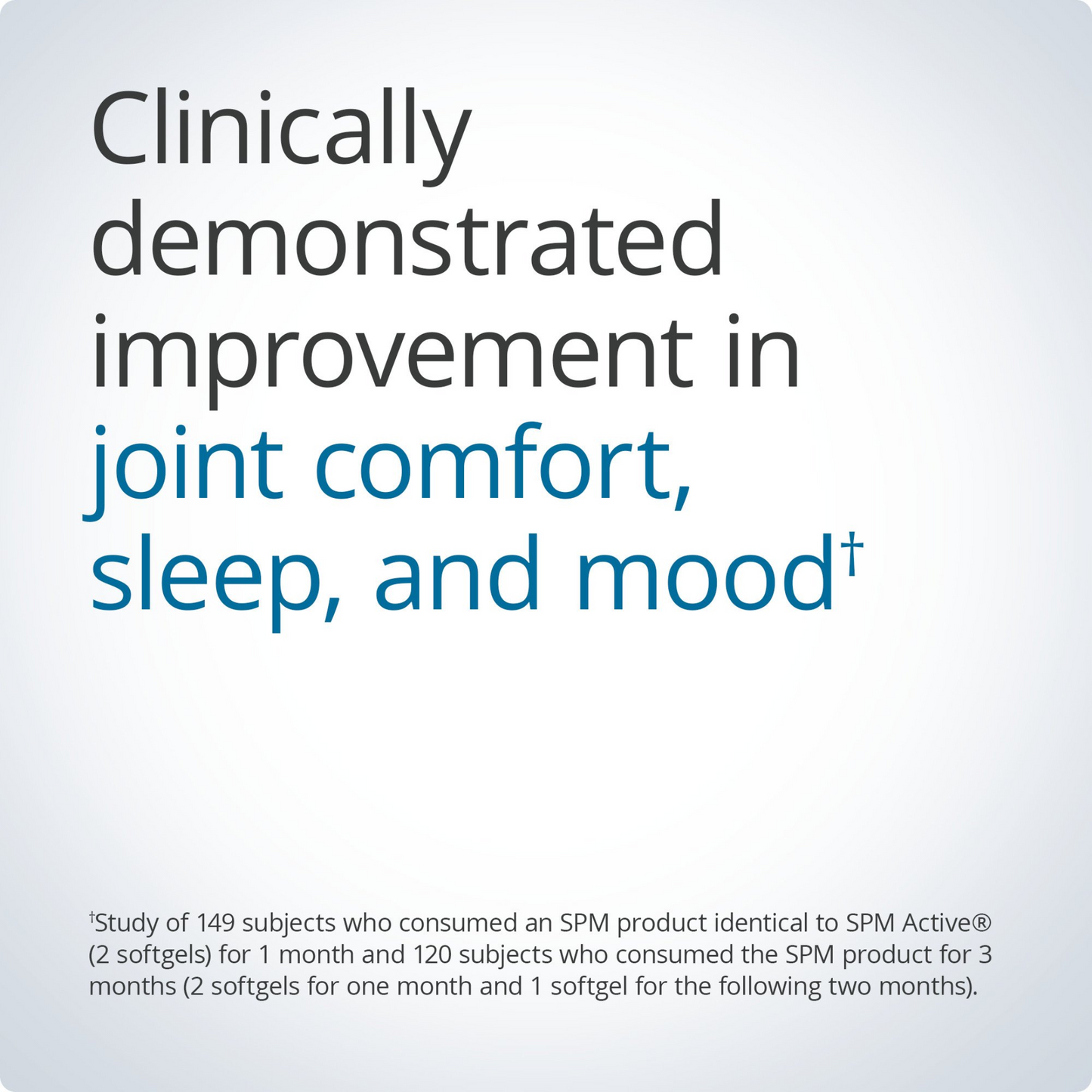 Clinically demonstrated improvement in joint comfort, sleep, and mood†

†Study of 149 subjects who consumed an SPM product identical to SPM Active® (2 softgels) for 1 month and 120 subjects who consumed the SPM product for 3 months (2 softgels for one month and 1 softgel for the following two months).